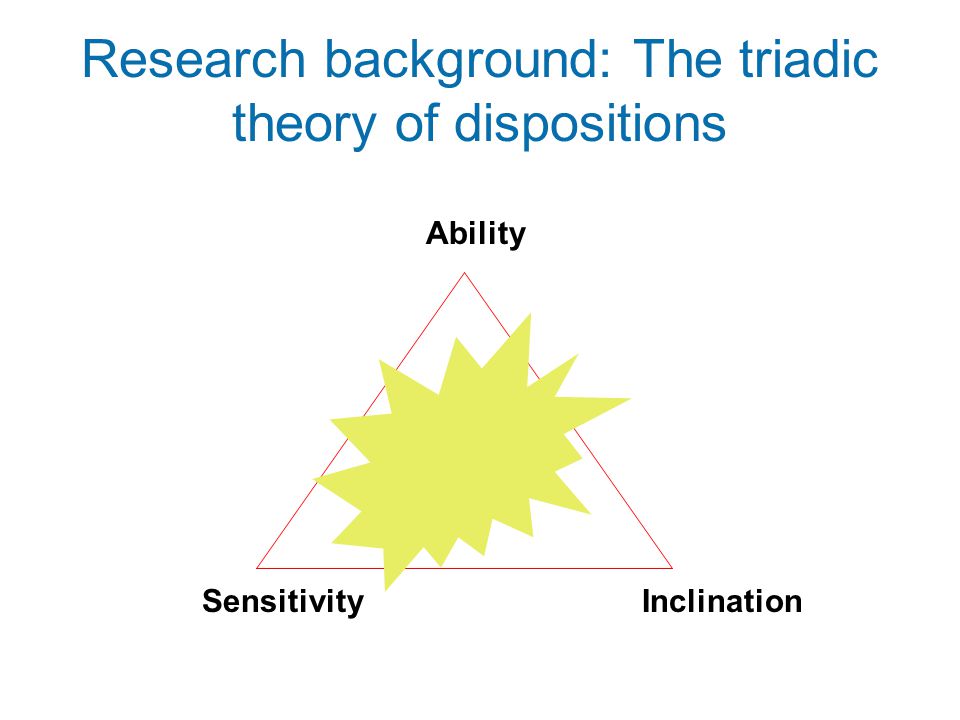 Research background: The triadic theory of dispositions

Ability

Sensitivity

Inclination